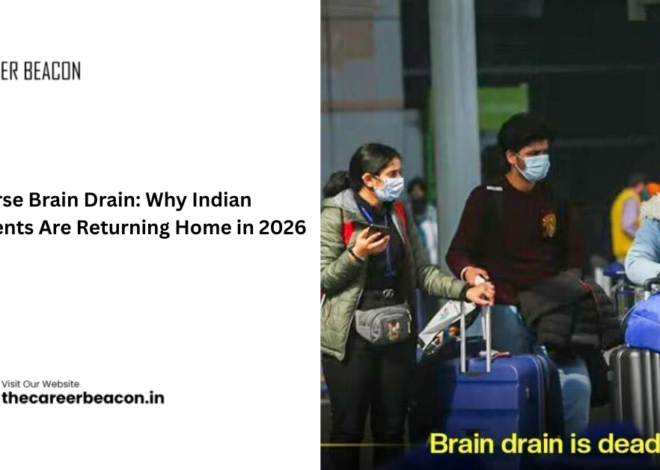 ER BEACON

rse Brain Drain: Why Indian ents Are Returning Home in 2026

Visit Our Website
thecareerbeacon.in

Brain drain is dead